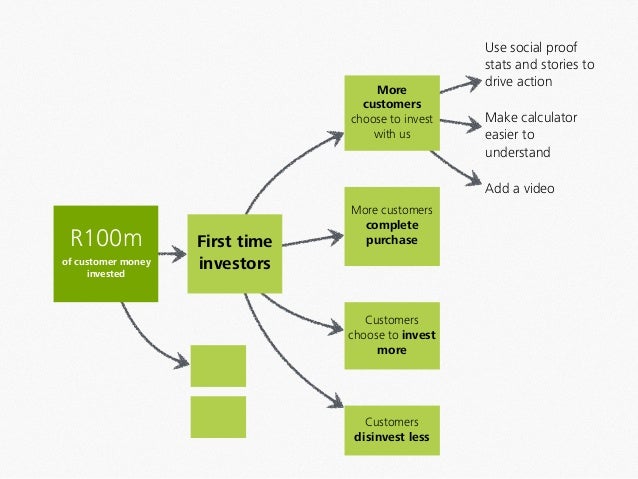 R100m
of customer money invested

First time investors

More customers choose to invest with us

Use social proof stats and stories to drive action

Make calculator easier to understand

Add a video

More customers complete purchase

Customers choose to invest more

Customers disinvest less